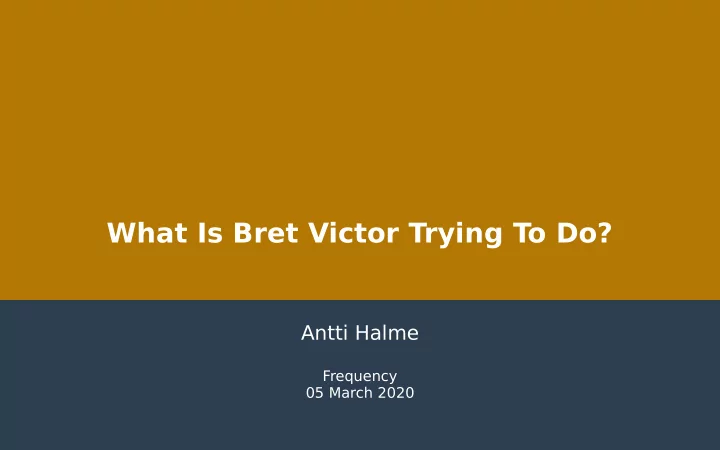 What Is Bret Victor Trying To Do?

Antti Halme

Frequency
05 March 2020